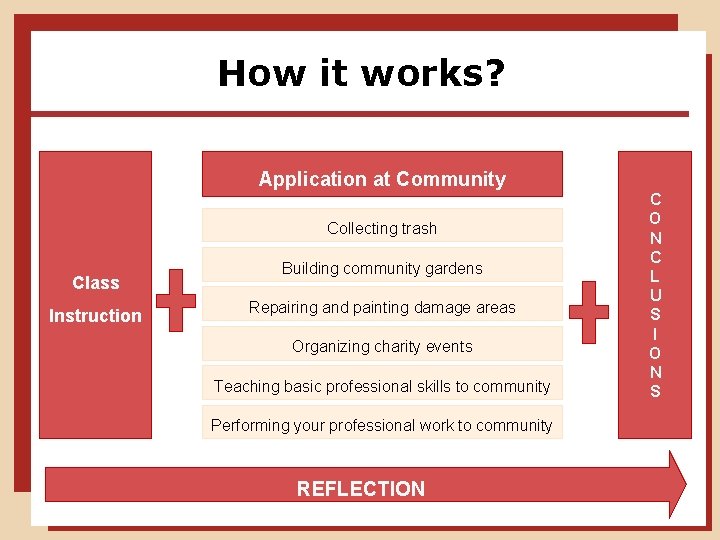 How it works?

Class Instruction

Application at Community

Collecting trash

Building community gardens

Repairing and painting damage areas

Organizing charity events

Teaching basic professional skills to community

Performing your professional work to community

CONCLUSIONS

REFLECTION